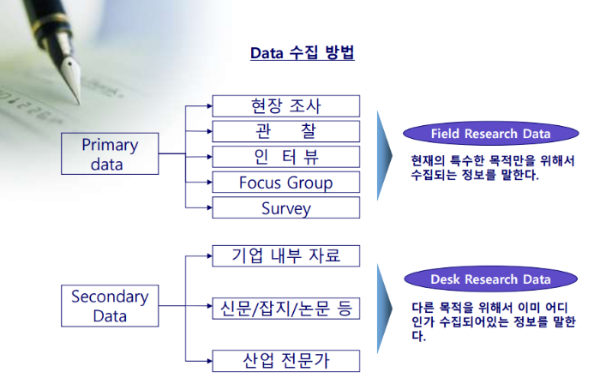 Data 수집 방법

Primary data

현장 조사

관 찰

인 터 뷰

Focus Group

Survey

Field Research Data

현재의 특수한 목적만을 위해서 수집되는 정보를 말한다.

Secondary Data

기업 내부 자료

신문/잡지/논문 등

산업 전문가

Desk Research Data

다른 목적을 위해서 이미 어디인가 수집되어있는 정보를 말한다.